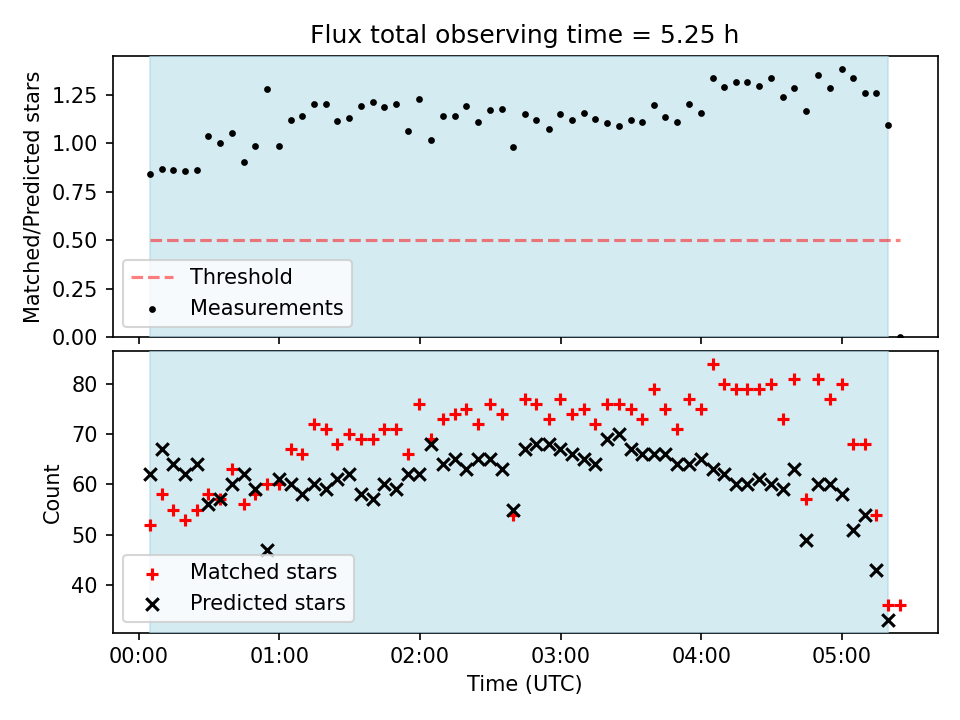 Flux total observing time = 5.25 h

Matched/Predicted stars

1.25
1.00
0.75
0.50
0.25
0.00

Threshold
Measurements

Count

80
70
60
50
40

Matched stars
Predicted stars

00:00 01:00 02:00 03:00 04:00 05:00
Time (UTC)